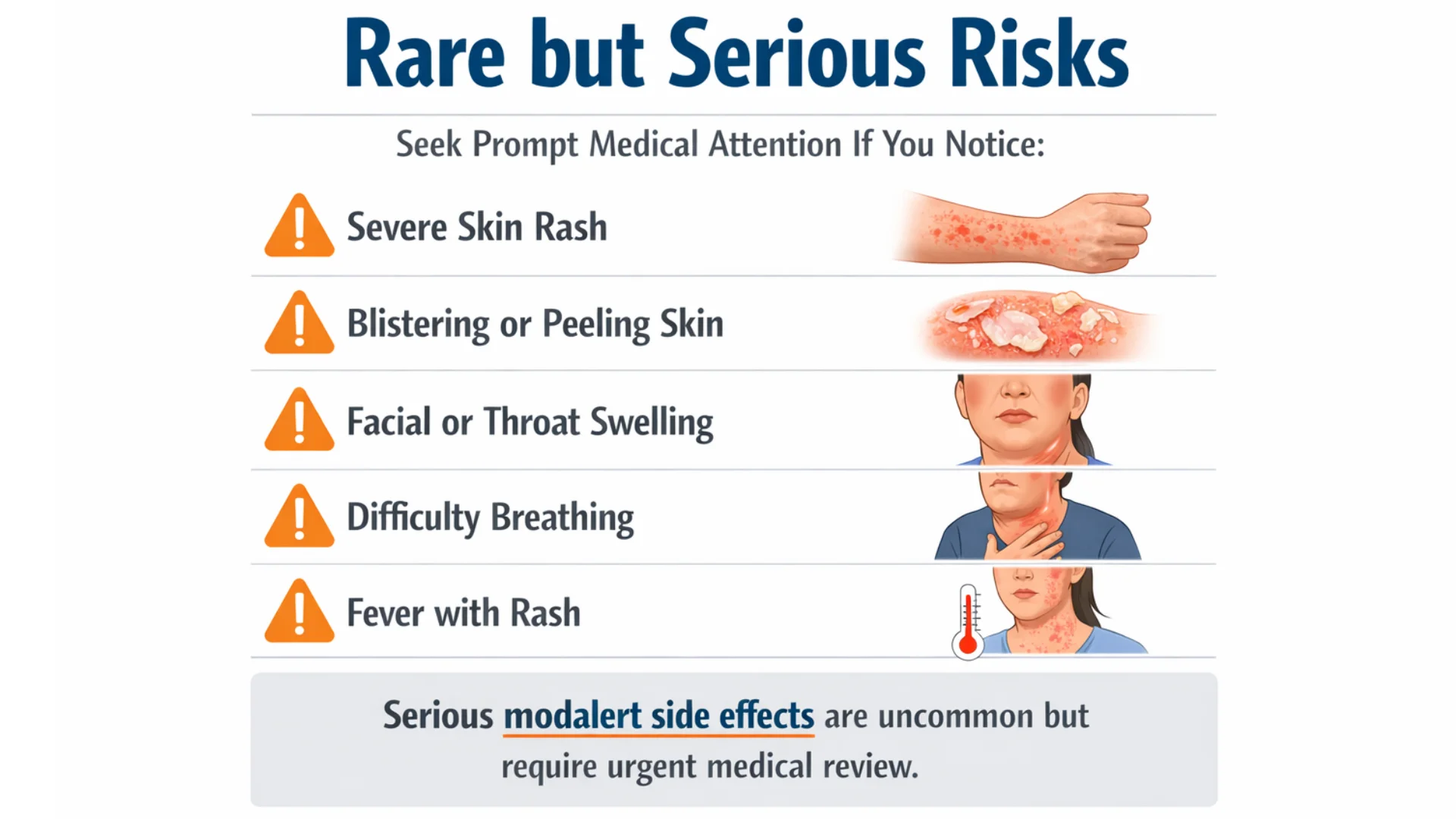 Rare but Serious Risks

Seek Prompt Medical Attention If You Notice:

Severe Skin Rash

Blistering or Peeling Skin

Facial or Throat Swelling

Difficulty Breathing

Fever with Rash

Serious modalert side effects are uncommon but require urgent medical review.